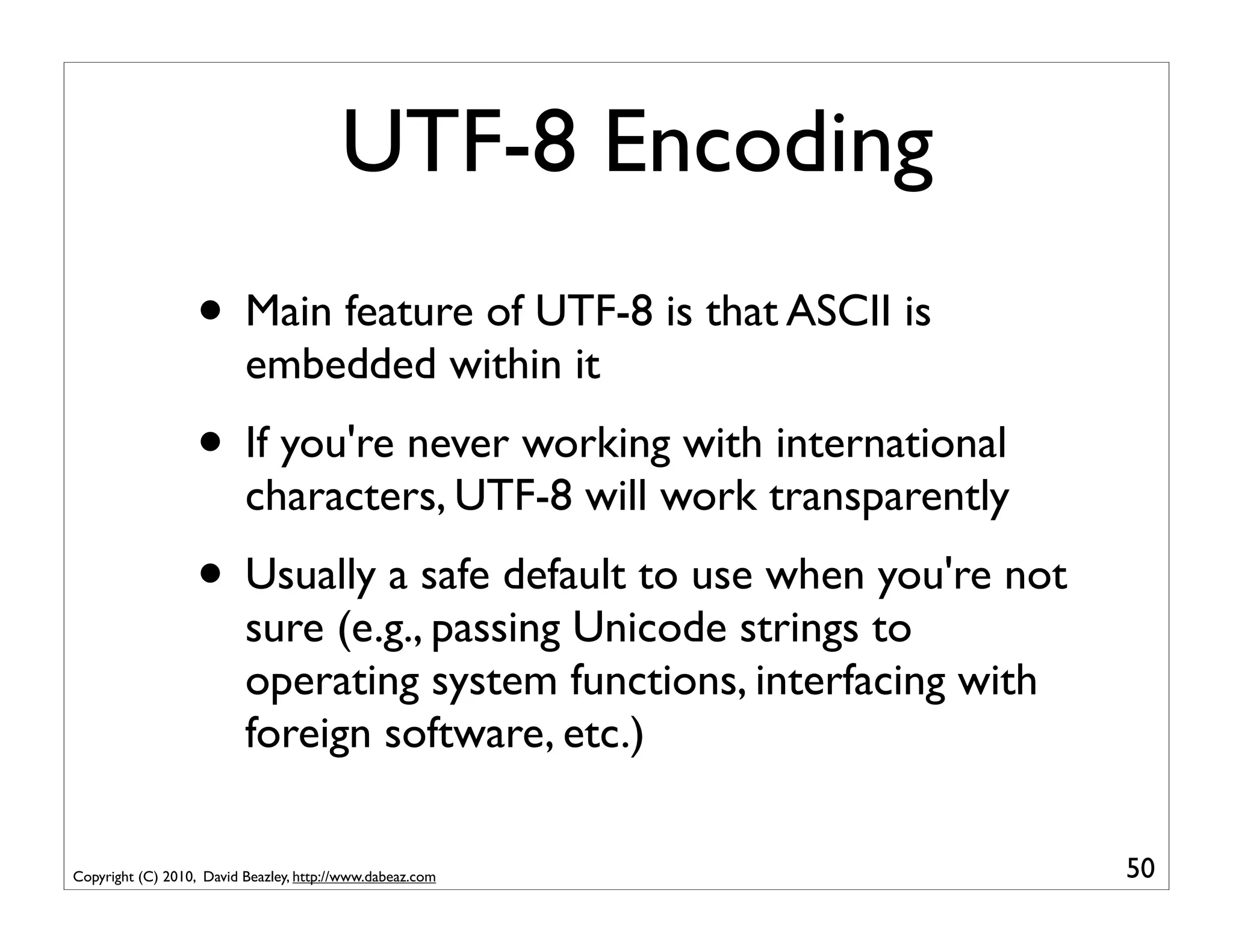 UTF-8 Encoding

• Main feature of UTF-8 is that ASCII is embedded within it

• If you're never working with international characters, UTF-8 will work transparently

• Usually a safe default to use when you're not sure (e.g., passing Unicode strings to operating system functions, interfacing with foreign software, etc.)

Copyright (C) 2010, David Beazley, http://www.dabeaz.com

50